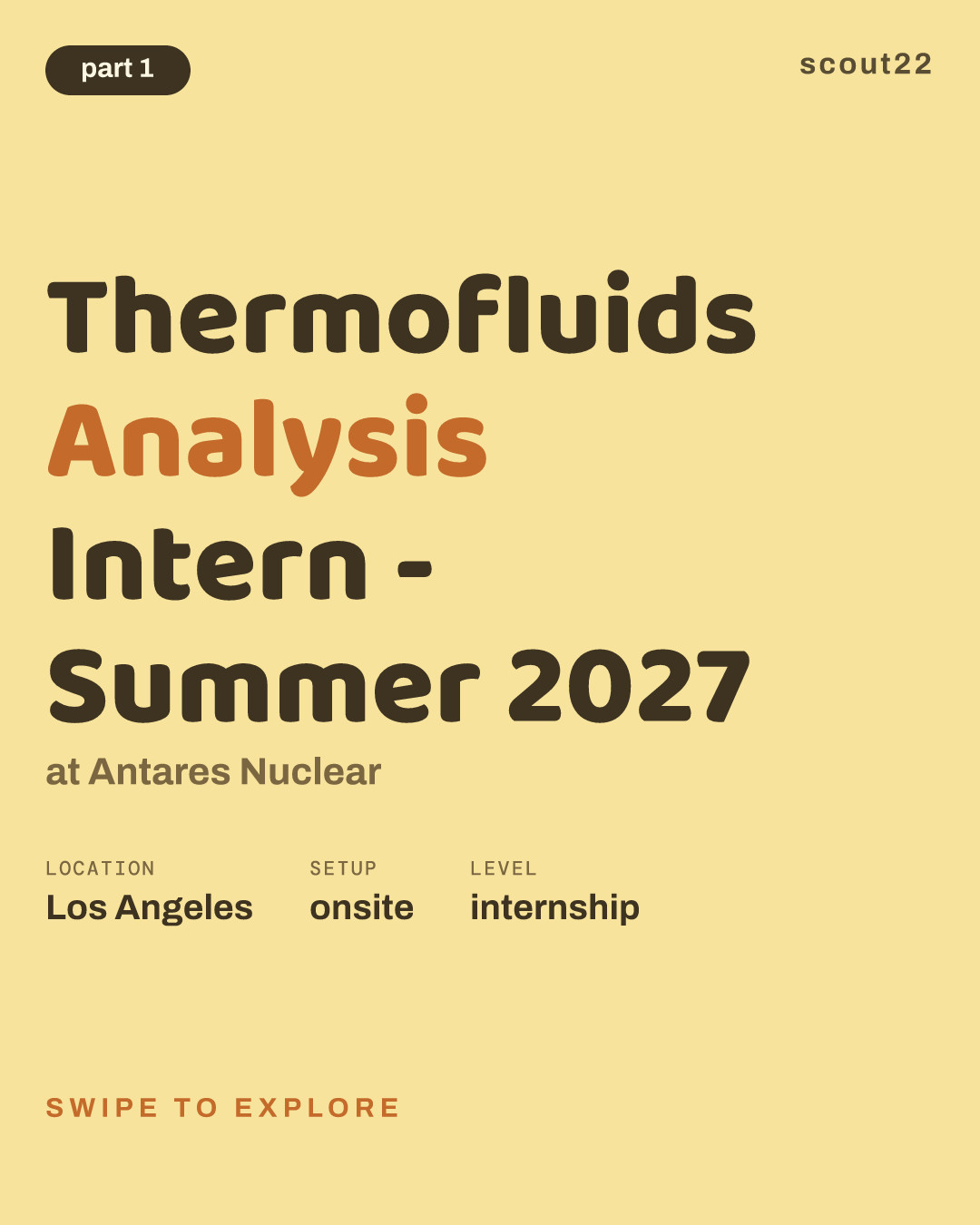 part 1

scout22

Thermofluids Analysis Intern - Summer 2027

at Antares Nuclear

LOCATION
Los Angeles

SETUP
onsite

LEVEL
internship

SWIPE TO EXPLORE